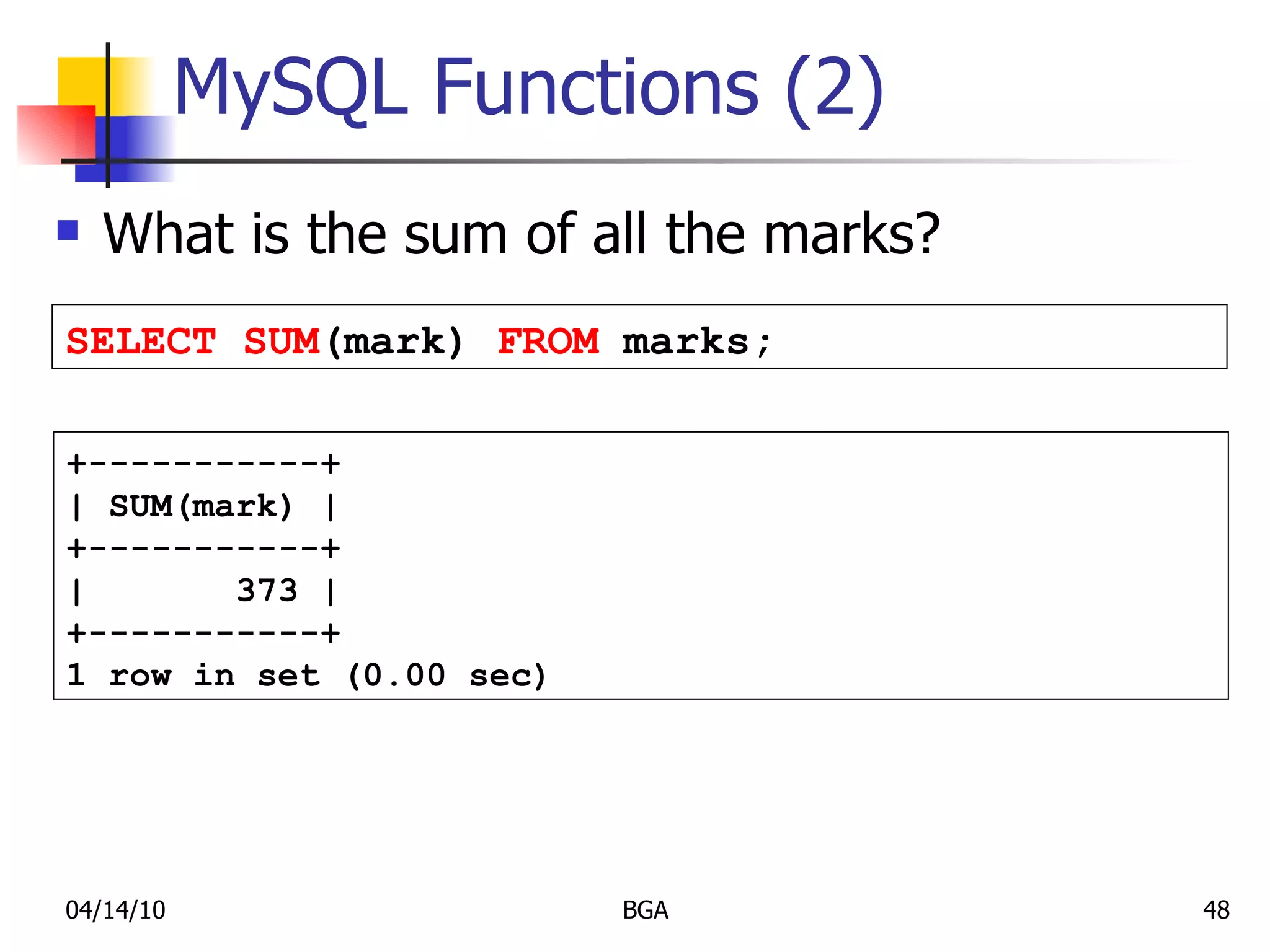 MySQL Functions (2)

What is the sum of all the marks?

SELECT SUM(mark) FROM marks;

+-----------+
| SUM(mark) |
+-----------+
|       373 |
+-----------+
1 row in set (0.00 sec)

04/14/10 BGA 48